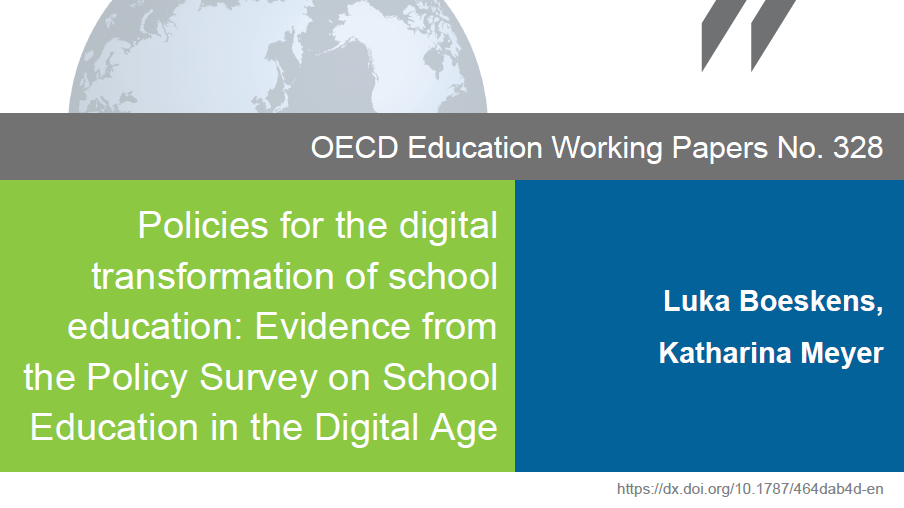 OECD Education Working Papers No. 328

Policies for the digital transformation of school education: Evidence from the Policy Survey on School Education in the Digital Age

Luka Boeskens,

Katharina Meyer

https://dx.doi.org/10.1787/464dab4d-en